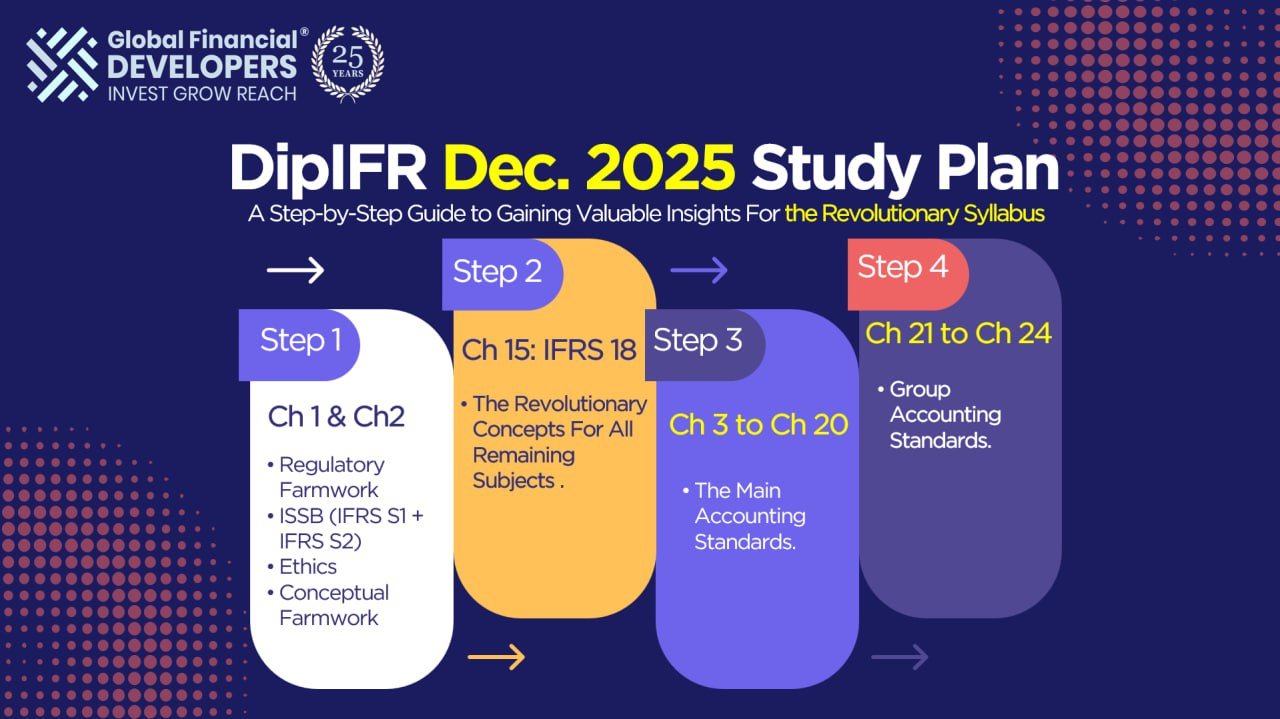 Global Financial®
DEVELOPERS
INVEST GROW REACH

25 YEARS

DipIFR Dec. 2025 Study Plan
A Step-by-Step Guide to Gaining Valuable Insights For the Revolutionary Syllabus

Step 1
Ch 1 & Ch2
• Regulatory Farmwork
• ISSB (IFRS S1 + IFRS S2)
• Ethics
• Conceptual Farmwork

Step 2
Ch 15: IFRS 18
• The Revolutionary Concepts For All Remaining Subjects .

Step 3
Ch 3 to Ch 20
• The Main Accounting Standards.

Step 4
Ch 21 to Ch 24
• Group Accounting Standards.